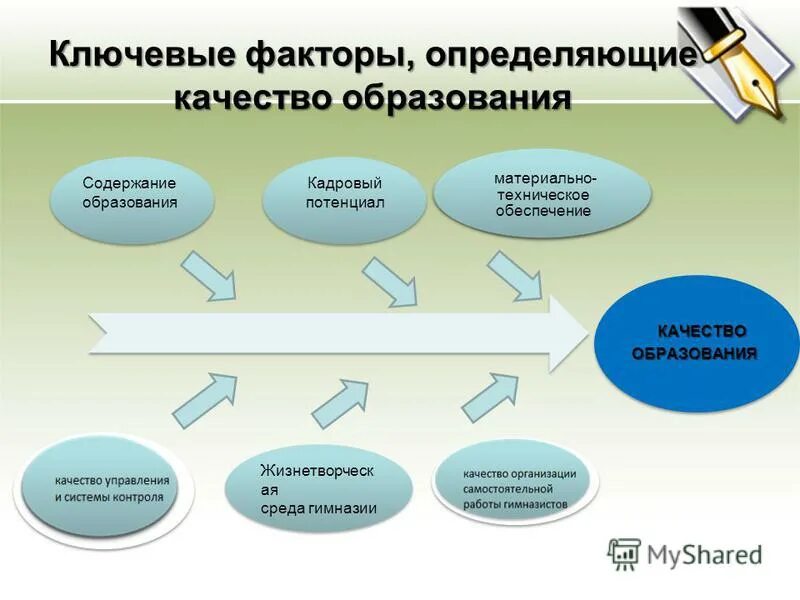 Ключевые факторы, определяющие качество образования

Содержание образования

Кадровый потенциал

материально-техническое обеспечение

КАЧЕСТВО ОБРАЗОВАНИЯ

качество управления и системы контроля

Жизнетворческая среда гимназии

качество организации самостоятельной работы гимназистов

MyShared